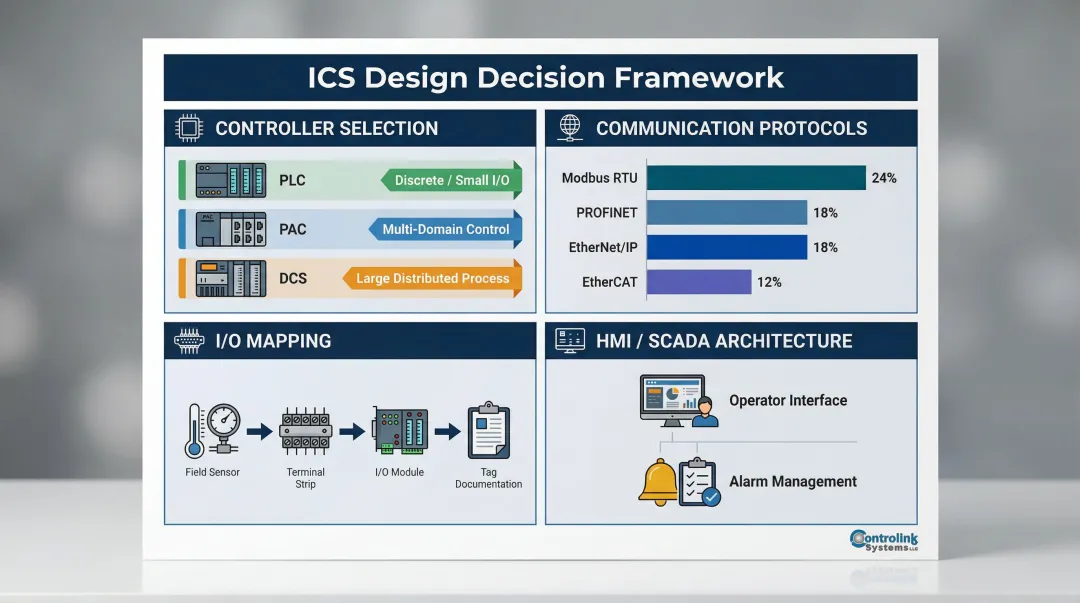 ICS Design Decision Framework

CONTROLLER SELECTION

PLC
Discrete / Small I/O

PAC
Multi-Domain Control

DCS
Large Distributed Process

COMMUNICATION PROTOCOLS

Modbus RTU 24%
PROFINET 18%
EtherNet/IP 18%
EtherCAT 12%

I/O MAPPING

Field Sensor
Terminal Strip
I/O Module
Tag Documentation

HMI / SCADA ARCHITECTURE

Operator Interface

Alarm Management

Controlink Systems LLC